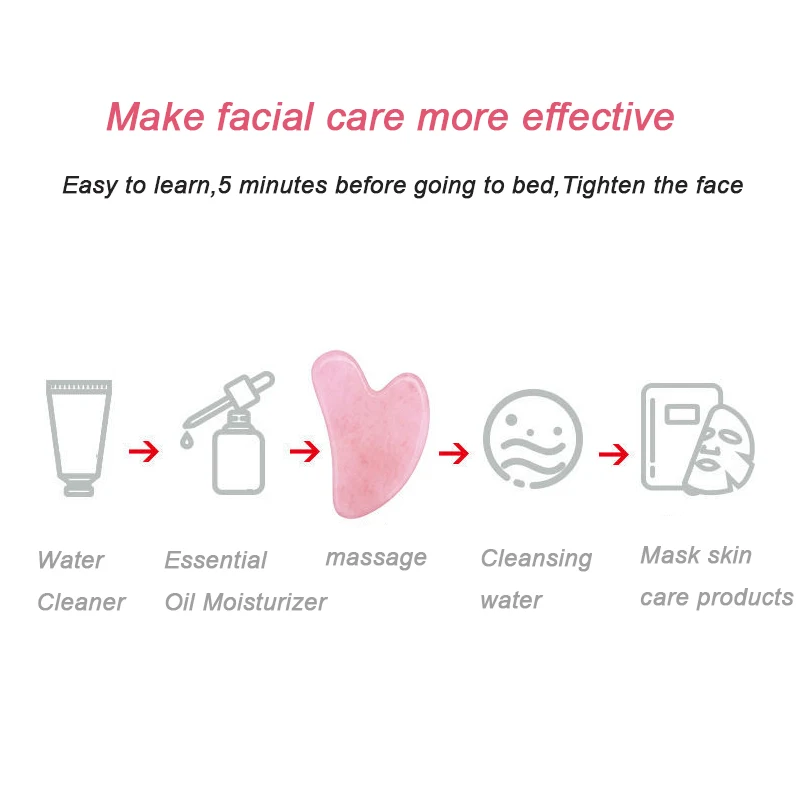 Make facial care more effective

Easy to learn,5 minutes before going to bed,Tighten the face

Water Cleaner

Essential Oil Moisturizer

massage

Cleansing water

Mask skin care products